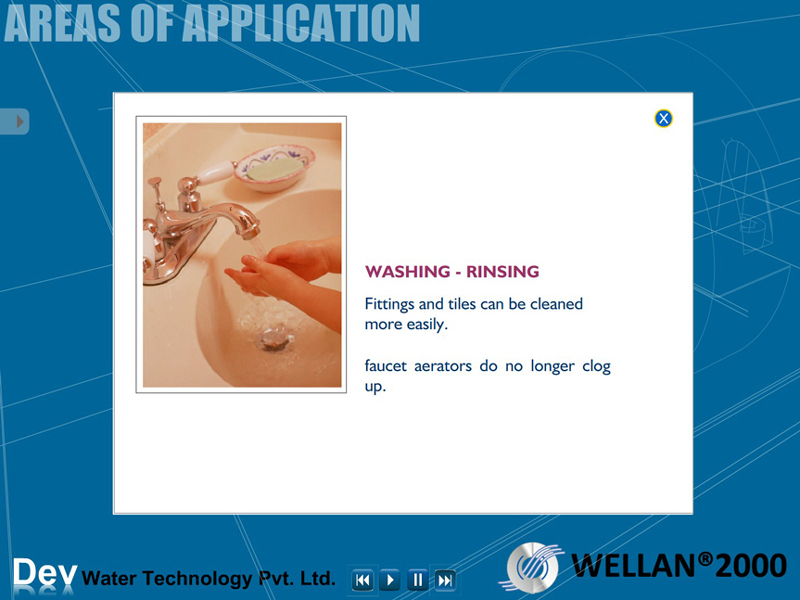 AREAS OF APPLICATION

X

WASHING - RINSING

Fittings and tiles can be cleaned more easily.

faucet aerators do no longer clog up.

Dev Water Technology Pvt. Ltd.

WELLAN®2000